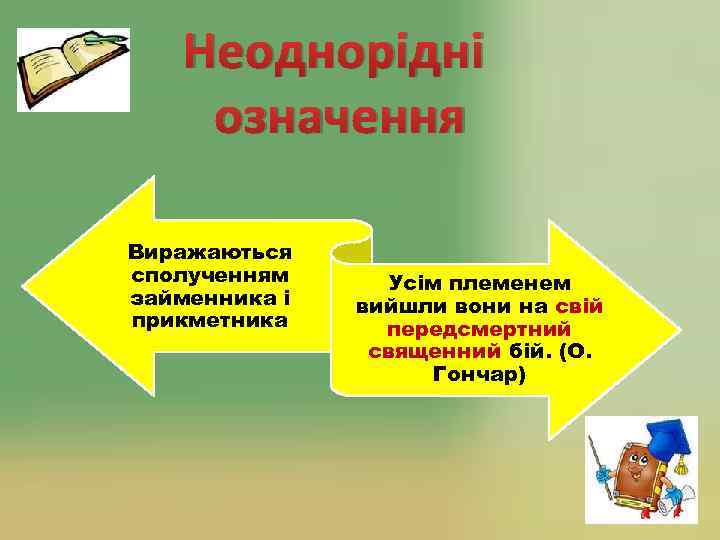 Неоднорідні означення

Виражаються сполученням займенника і прикметника

Усім племенем вийшли вони на свій передсмертний священний бій. (О. Гончар)